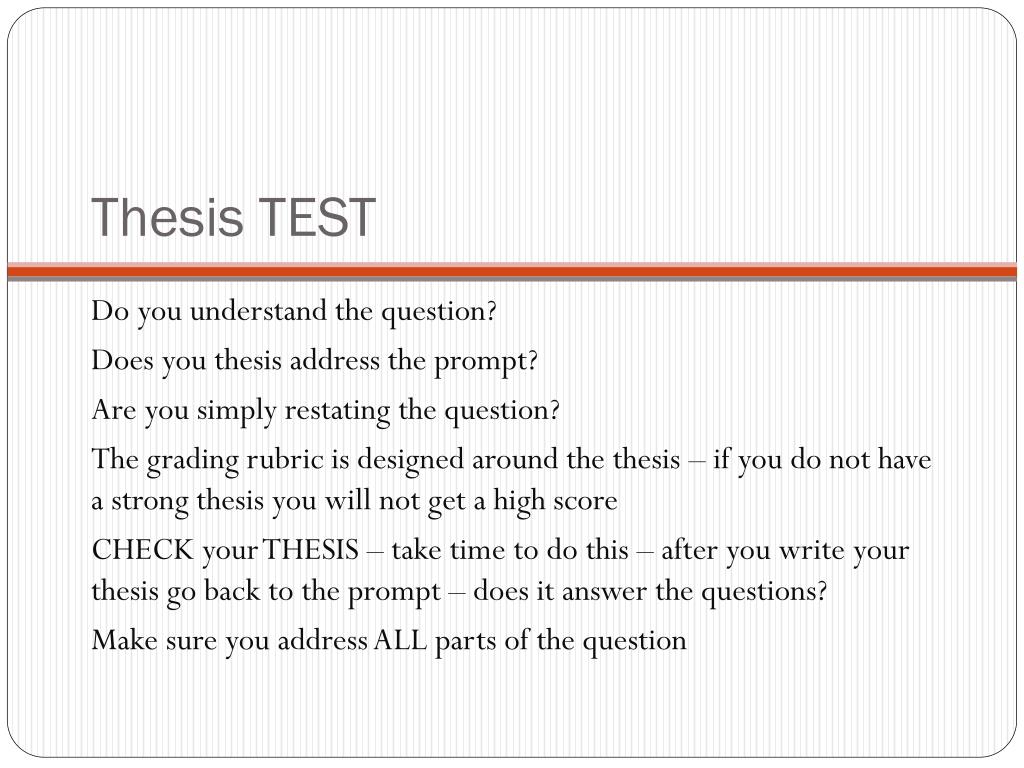 Thesis TEST

Do you understand the question?

Does you thesis address the prompt?

Are you simply restating the question?

The grading rubric is designed around the thesis – if you do not have a strong thesis you will not get a high score

CHECK your THESIS – take time to do this – after you write your thesis go back to the prompt – does it answer the questions?

Make sure you address ALL parts of the question